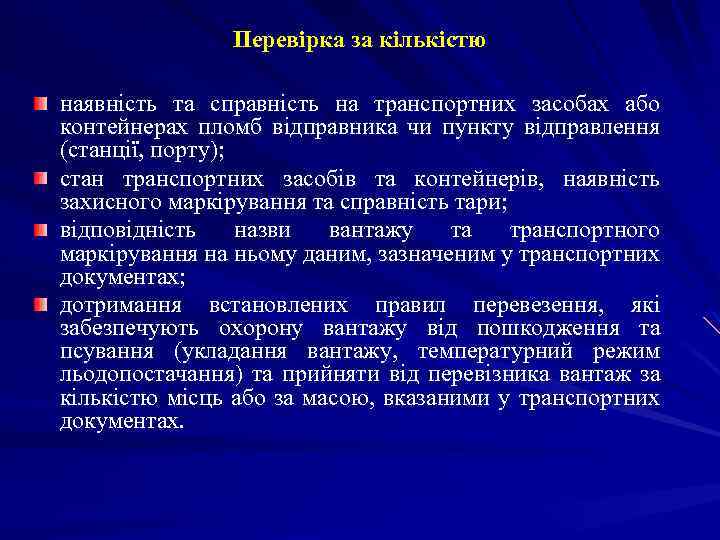 Перевірка за кількістю

наявність та справність на транспортних засобах або контейнерах пломб відправника чи пункту відправлення (станції, порту);

стан транспортних засобів та контейнерів, наявність захисного маркірування та справність тари;

відповідність назви вантажу та транспортного маркірування на ньому даним, зазначеним у транспортних документах;

дотримання встановлених правил перевезення, які забезпечують охорону вантажу від пошкодження та псування (укладання вантажу, температурний режим льодопостачання) та прийняти від перевізника вантаж за кількістю місць або за масою, вказаними у транспортних документах.